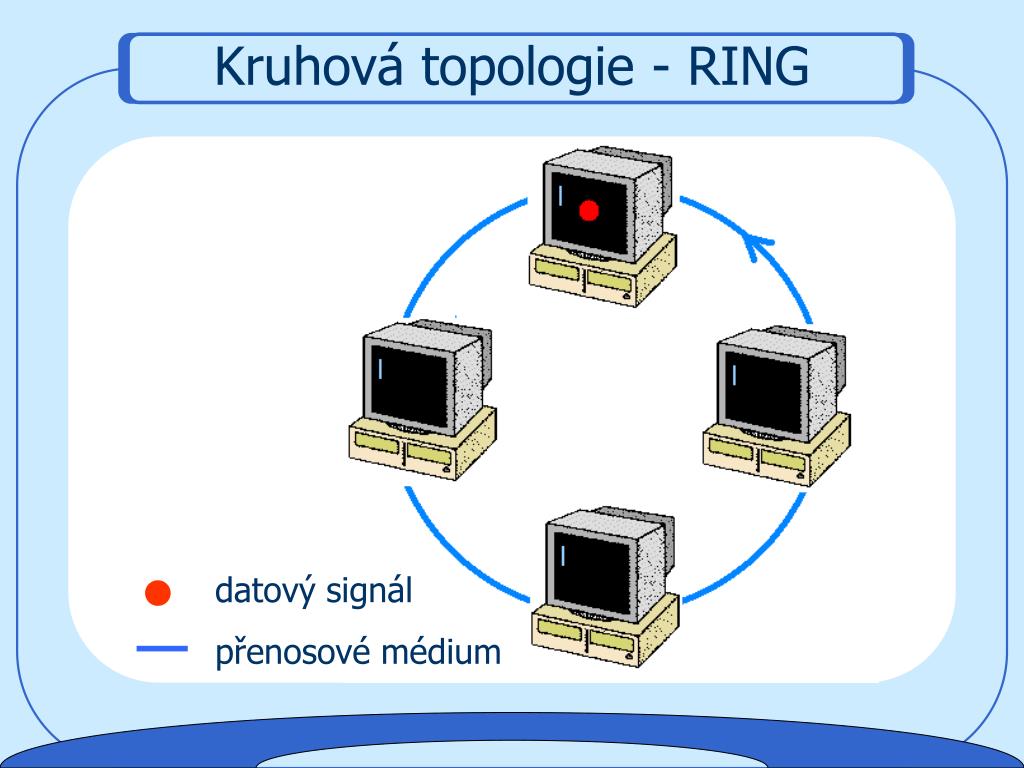 Kruhová topologie - RING

datový signál

přenosové médium